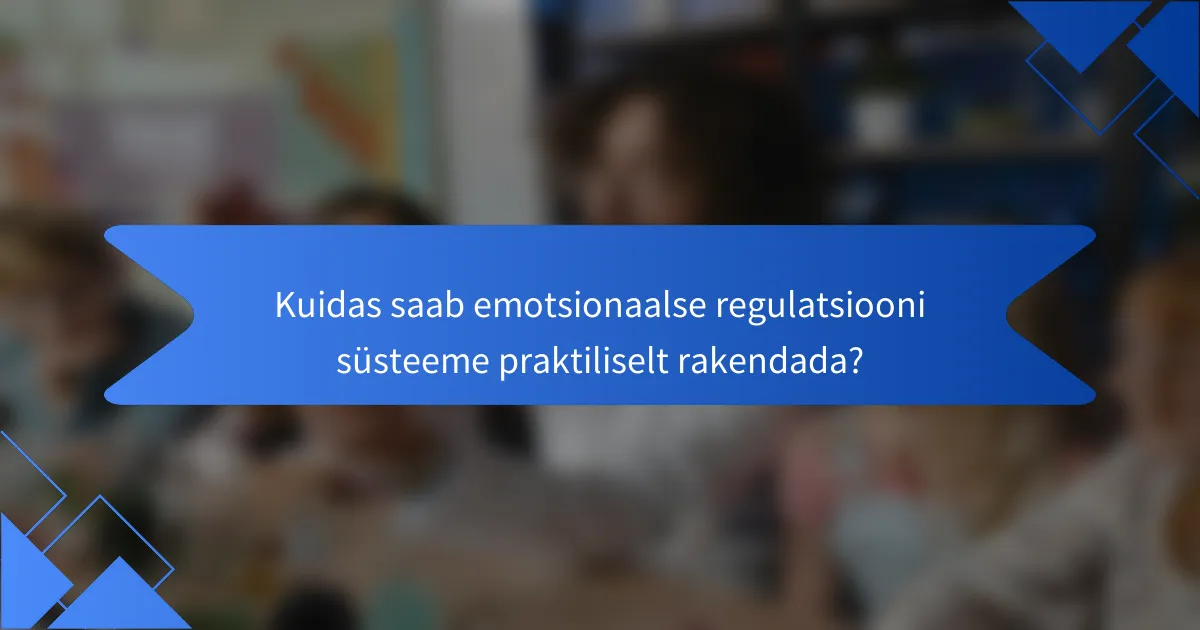 Kuidas saab emotsionaalse regulatsiooni süsteeme praktiliselt rakendada?